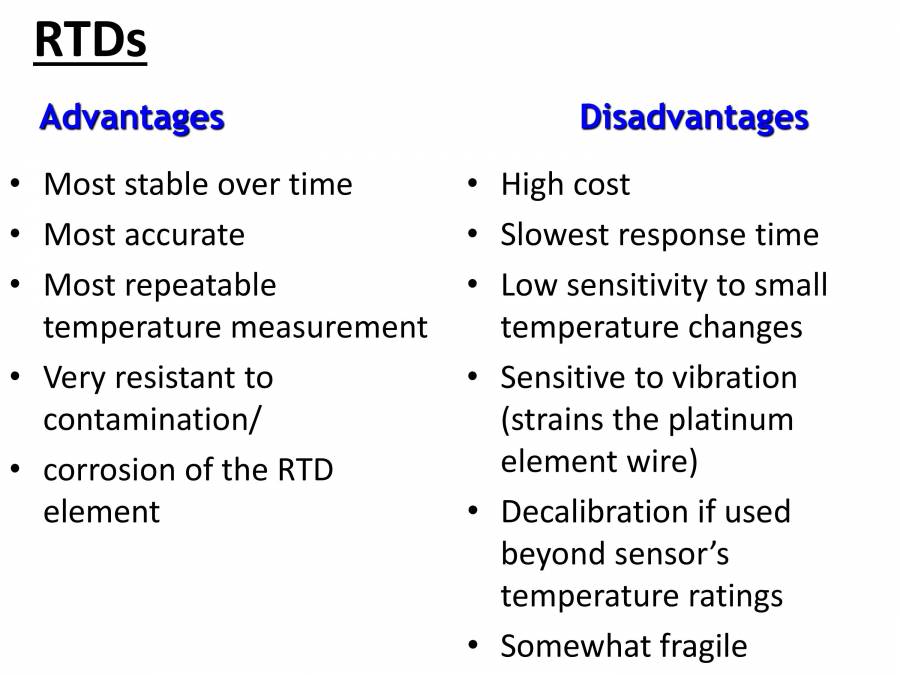 RTDs

Advantages

• Most stable over time
• Most accurate
• Most repeatable temperature measurement
• Very resistant to contamination/
• corrosion of the RTD element

Disadvantages

• High cost
• Slowest response time
• Low sensitivity to small temperature changes
• Sensitive to vibration (strains the platinum element wire)
• Decalibration if used beyond sensor's temperature ratings
• Somewhat fragile